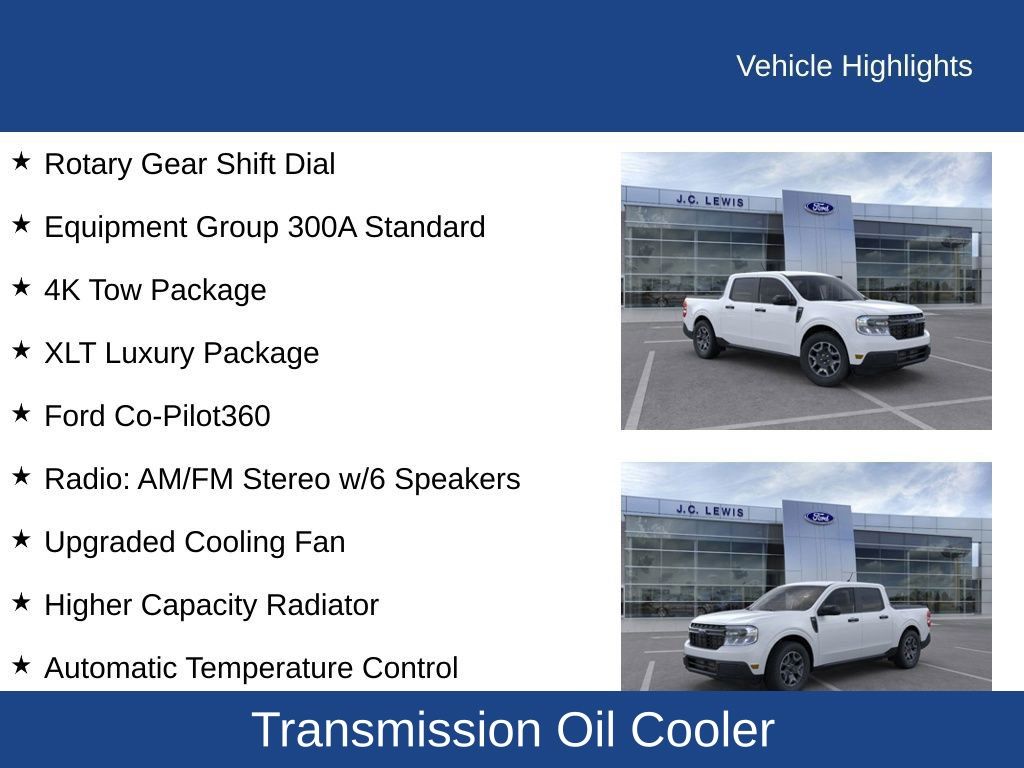 Vehicle Highlights

★ Rotary Gear Shift Dial

★ Equipment Group 300A Standard

★ 4K Tow Package

★ XLT Luxury Package

★ Ford Co-Pilot360

★ Radio: AM/FM Stereo w/6 Speakers

★ Upgraded Cooling Fan

★ Higher Capacity Radiator

★ Automatic Temperature Control

J.C. LEWIS

Ford

J.C. LEWIS

Ford

Transmission Oil Cooler